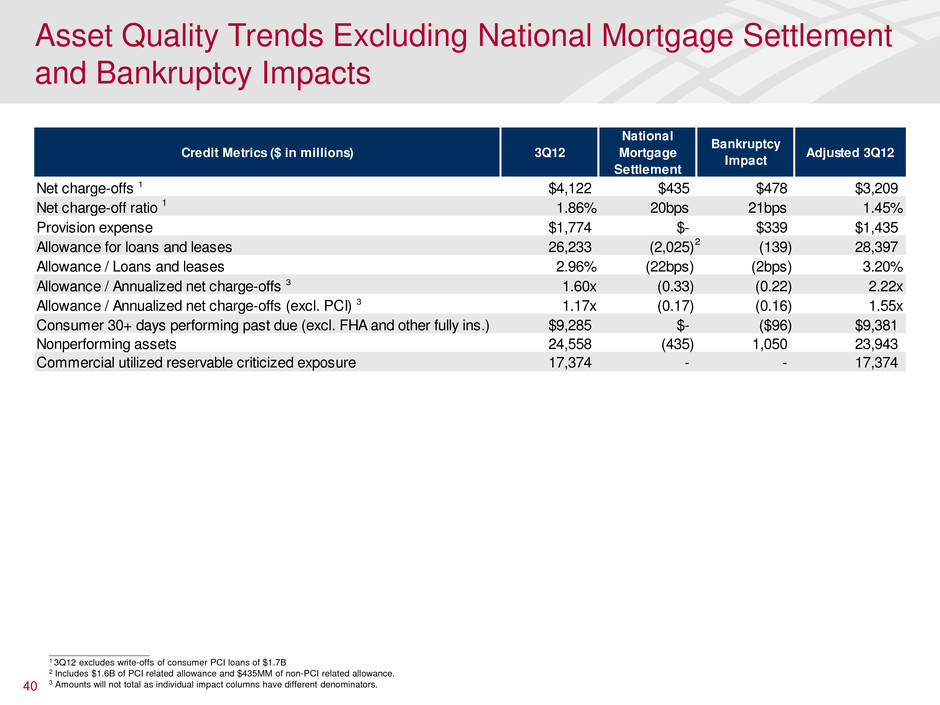 Asset Quality Trends Excluding National Mortgage Settlement and Bankruptcy Impacts

| Credit Metrics ($ in millions) | 3Q12 | National Mortgage Settlement | Bankruptcy Impact | Adjusted 3Q12 |
|---|---|---|---|---|
| Net charge-offs $^1$ | $4,122 | $435 | $478 | $3,209 |
| Net charge-off ratio $^1$ | 1.86% | 20bps | 21bps | 1.45% |
| Provision expense | $1,774 | $- | $339 | $1,435 |
| Allowance for loans and leases | 26,233 | (2,025)$^2$ | (139) | 28,397 |
| Allowance / Loans and leases | 2.96% | (22bps) | (2bps) | 3.20% |
| Allowance / Annualized net charge-offs $^3$ | 1.60x | (0.33) | (0.22) | 2.22x |
| Allowance / Annualized net charge-offs (excl. PCI) $^3$ | 1.17x | (0.17) | (0.16) | 1.55x |
| Consumer 30+ days performing past due (excl. FHA and other fully ins.) | $9,285 | $- | ($96) | $9,381 |
| Nonperforming assets | 24,558 | (435) | 1,050 | 23,943 |
| Commercial utilized reservable criticized exposure | 17,374 | - | - | 17,374 |

$^1$ 3Q12 excludes write-offs of consumer PCI loans of $1.7B
$^2$ Includes $1.6B of PCI related allowance and $435MM of non-PCI related allowance.
$^3$ Amounts will not total as individual impact columns have different denominators.

40